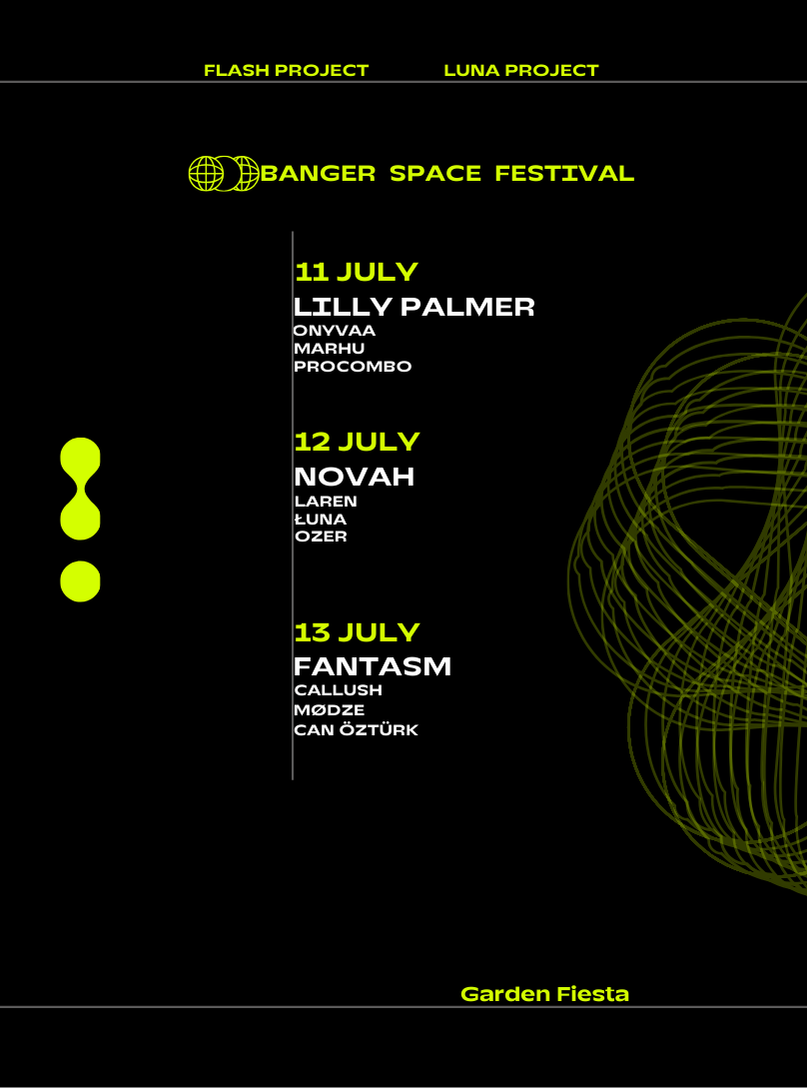 FLASH PROJECT LUNA PROJECT

BANGER SPACE FESTIVAL

11 JULY
LILLY PALMER
ONYVAA
MARHU
PROCOMBO

12 JULY
NOVAH
LAREN
ŁUNA
OZER

13 JULY
FANTASM
CALLUSH
MØDZE
CAN ÖZTÜRK

Garden Fiesta